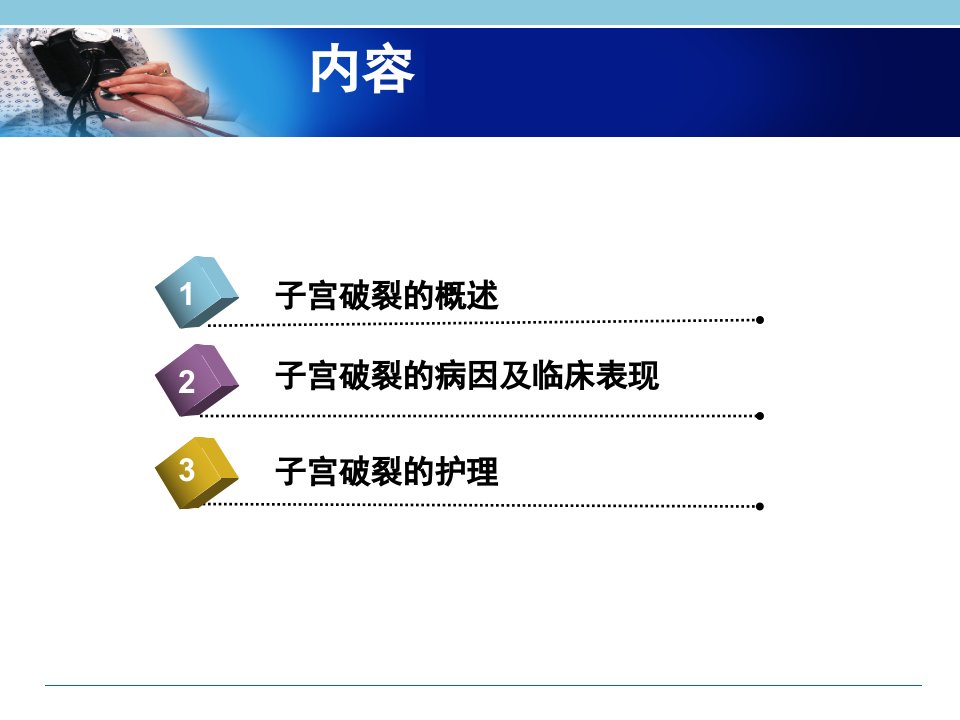 内容

1 子宫破裂的概述

2 子宫破裂的病因及临床表现

3 子宫破裂的护理